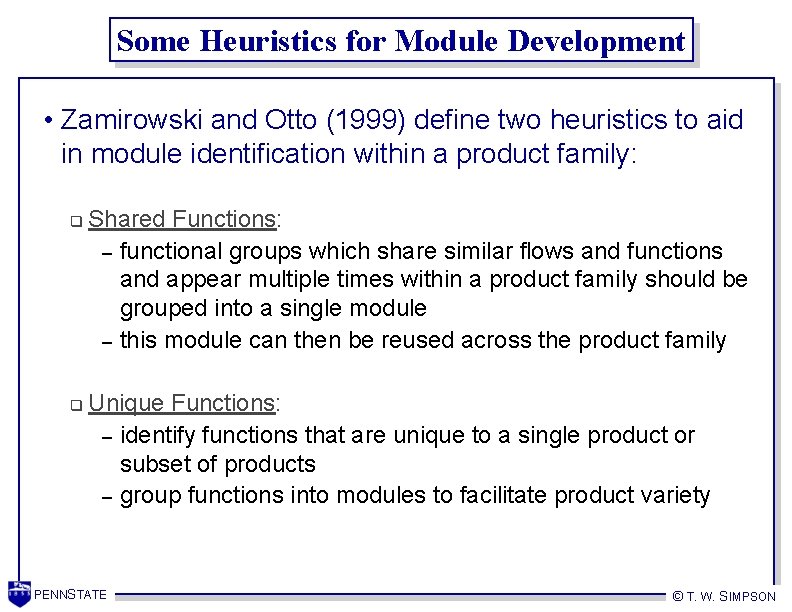 Some Heuristics for Module Development

• Zamirowski and Otto (1999) define two heuristics to aid in module identification within a product family:

❑ Shared Functions:
– functional groups which share similar flows and functions and appear multiple times within a product family should be grouped into a single module
– this module can then be reused across the product family

❑ Unique Functions:
– identify functions that are unique to a single product or subset of products
– group functions into modules to facilitate product variety

PENNSTATE

© T. W. SIMPSON